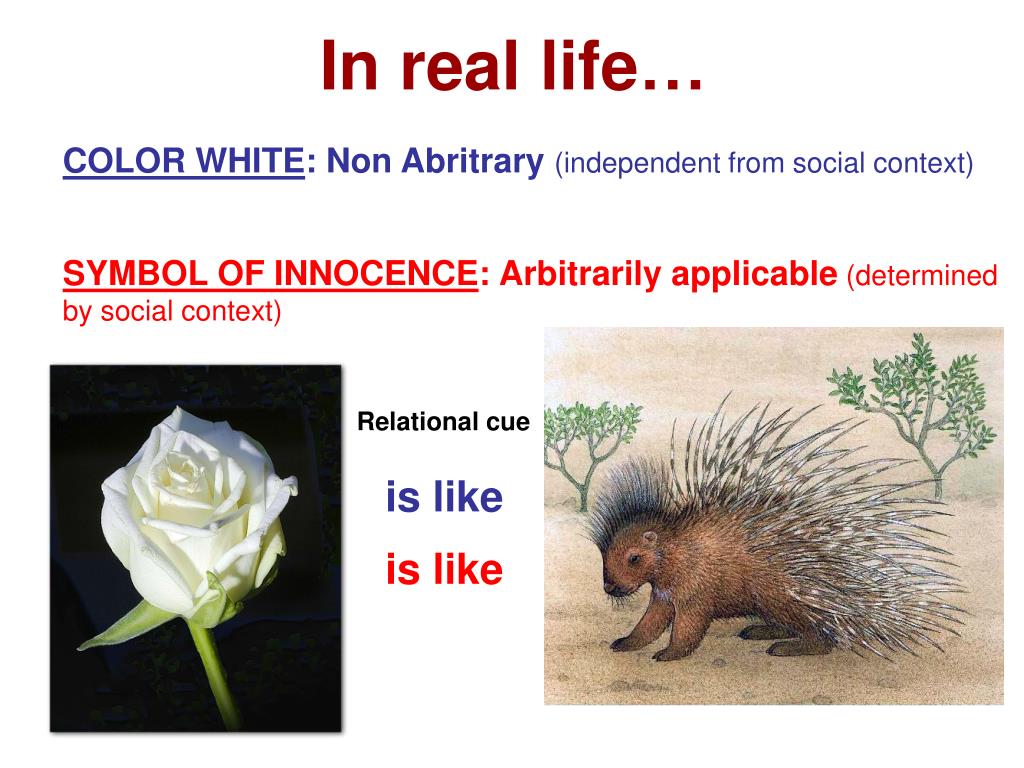 In real life…

COLOR WHITE: Non Abritrary (independent from social context)

SYMBOL OF INNOCENCE: Arbitrarily applicable (determined by social context)

Relational cue

is like

is like